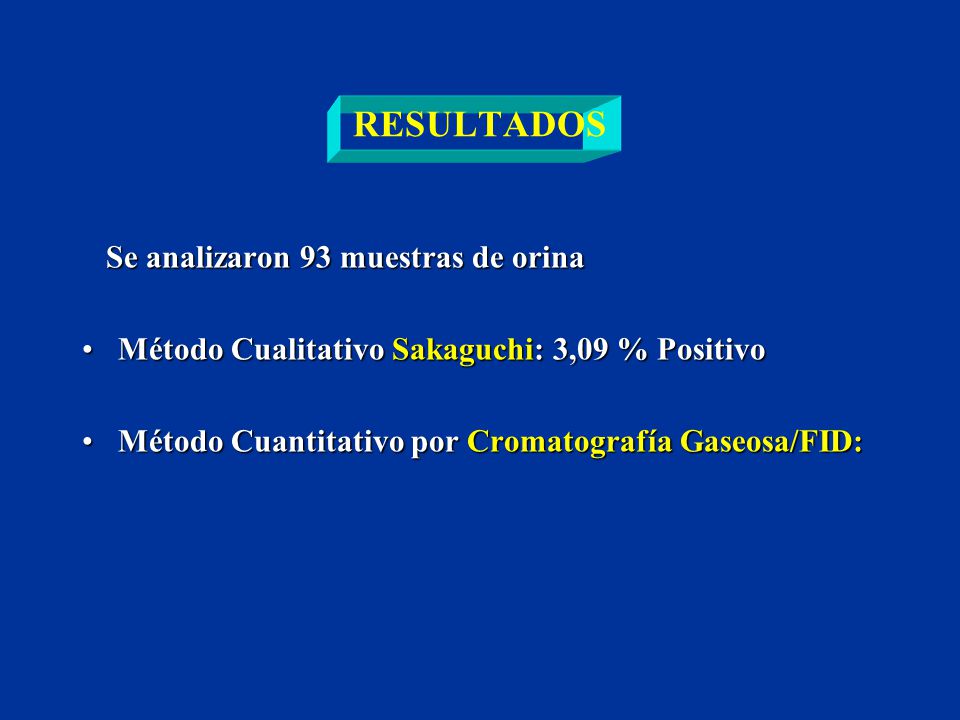 RESULTADOS

Se analizaron 93 muestras de orina

• Método Cualitativo Sakaguchi: 3,09 % Positivo

• Método Cuantitativo por Cromatografía Gaseosa/FID: